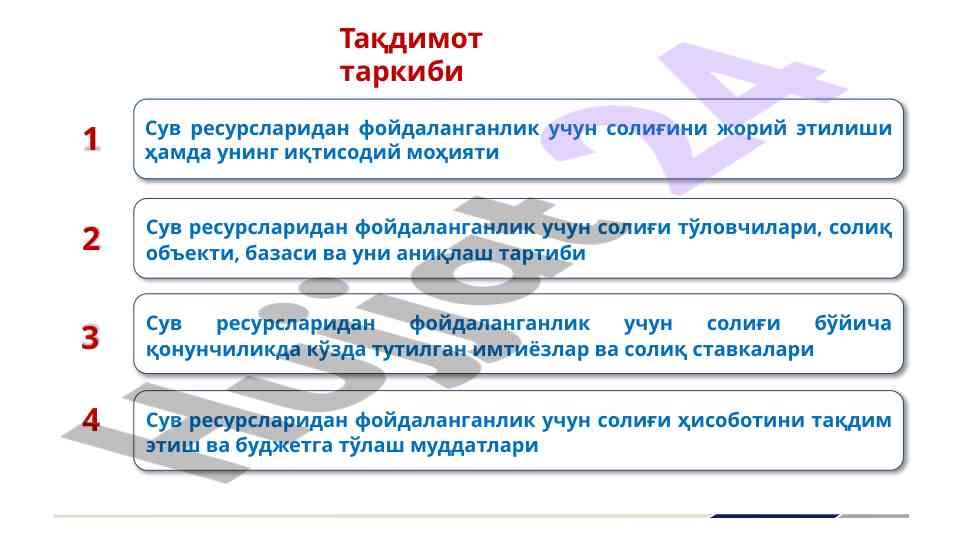 Тақдимот таркиби

1

Сув ресурсларидан фойдаланганлик учун солиғини жорий этилиши ҳамда унинг иқтисодий моҳияти

2

Сув ресурсларидан фойдаланганлик учун солиғи тўловчилари, солиқ объекти, базаси ва уни аниқлаш тартиби

3

Сув ресурсларидан фойдаланганлик учун солиғи бўйича қонунчиликда кўзда тутилган имтиёзлар ва солиқ ставкалари

4

Сув ресурсларидан фойдаланганлик учун солиғи ҳисоботини тақдим этиш ва буджетга тўлаш муддатлари

Hujjat 24